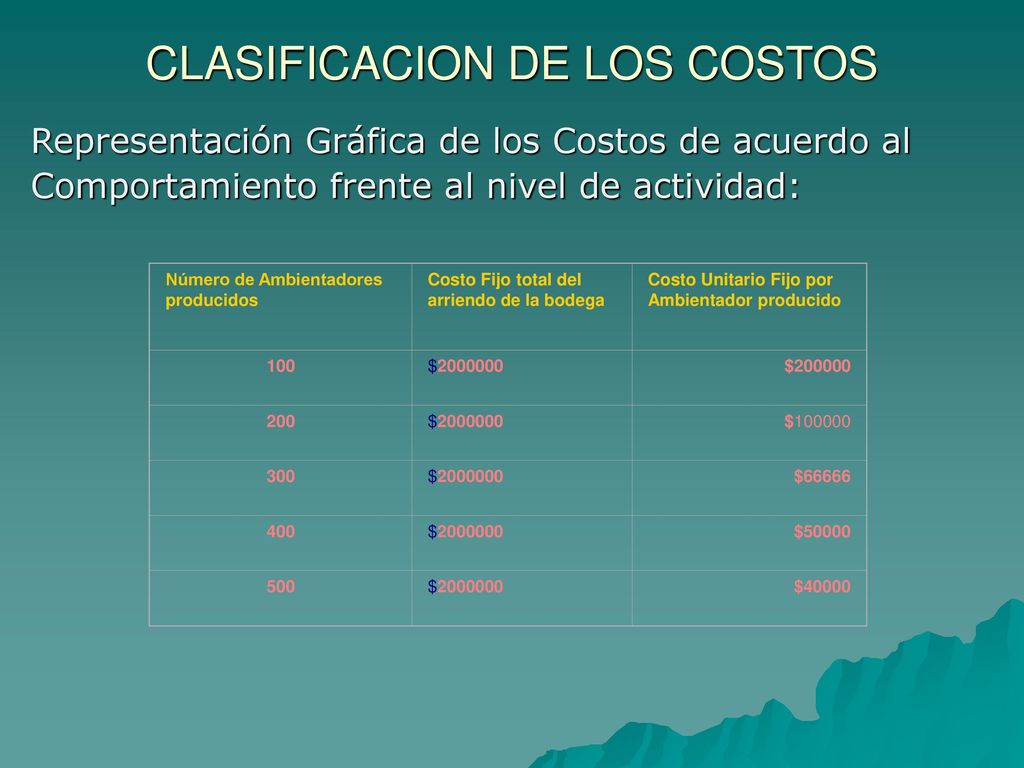 CLASIFICACION DE LOS COSTOS

Representación Gráfica de los Costos de acuerdo al Comportamiento frente al nivel de actividad:

| Número de Ambientadores producidos | Costo Fijo total del arriendo de la bodega | Costo Unitario Fijo por Ambientador producido |
|---|---|---|
| 100 | \$2000000 | \$200000 |
| 200 | \$2000000 | \$100000 |
| 300 | \$2000000 | \$66666 |
| 400 | \$2000000 | \$50000 |
| 500 | \$2000000 | \$40000 |